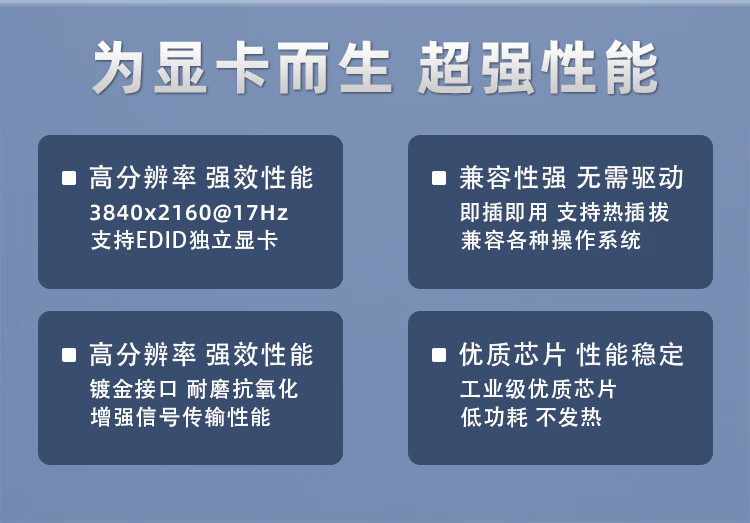 为显卡而生 超强性能

■ 高分辨率 强效性能
3840x2160@17Hz
支持EDID独立显卡

■ 兼容性强 无需驱动
即插即用 支持热插拔
兼容各种操作系统

■ 高分辨率 强效性能
镀金接口 耐磨抗氧化
增强信号传输性能

■ 优质芯片 性能稳定
工业级优质芯片
低功耗 不发热